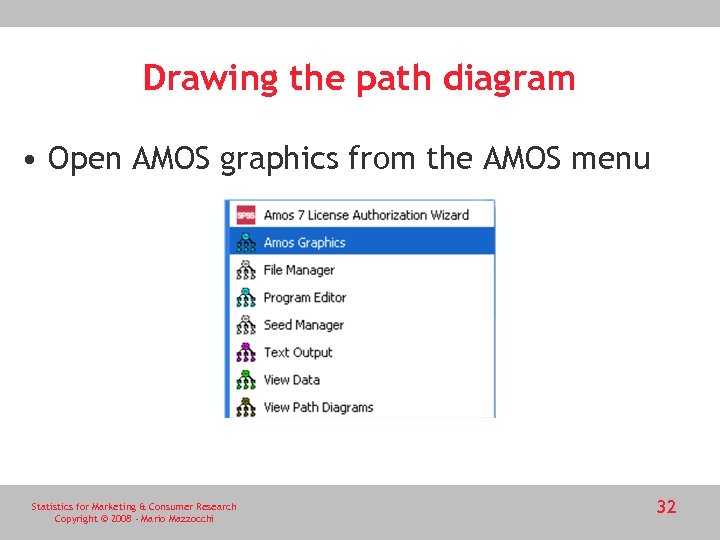 Drawing the path diagram

• Open AMOS graphics from the AMOS menu

SPSS Amos 7 License Authorization Wizard
Amos Graphics
File Manager
Program Editor
Seed Manager
Text Output
View Data
View Path Diagrams

Statistics for Marketing & Consumer Research
Copyright © 2008 - Mario Mazzocchi

32